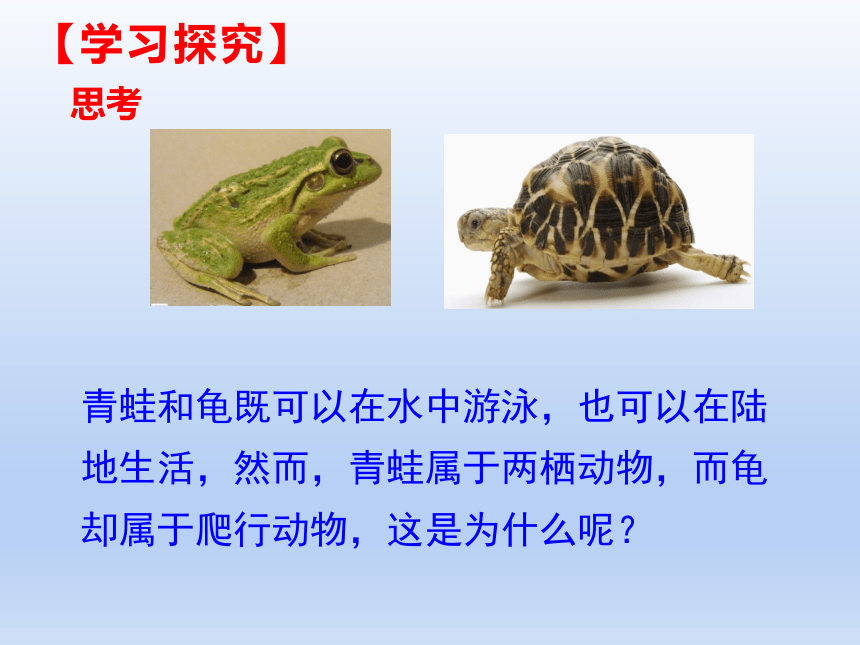 【学习探究】
思考

青蛙和龟既可以在水中游泳，也可以在陆地生活，然而，青蛙属于两栖动物，而龟却属于爬行动物，这是为什么呢？